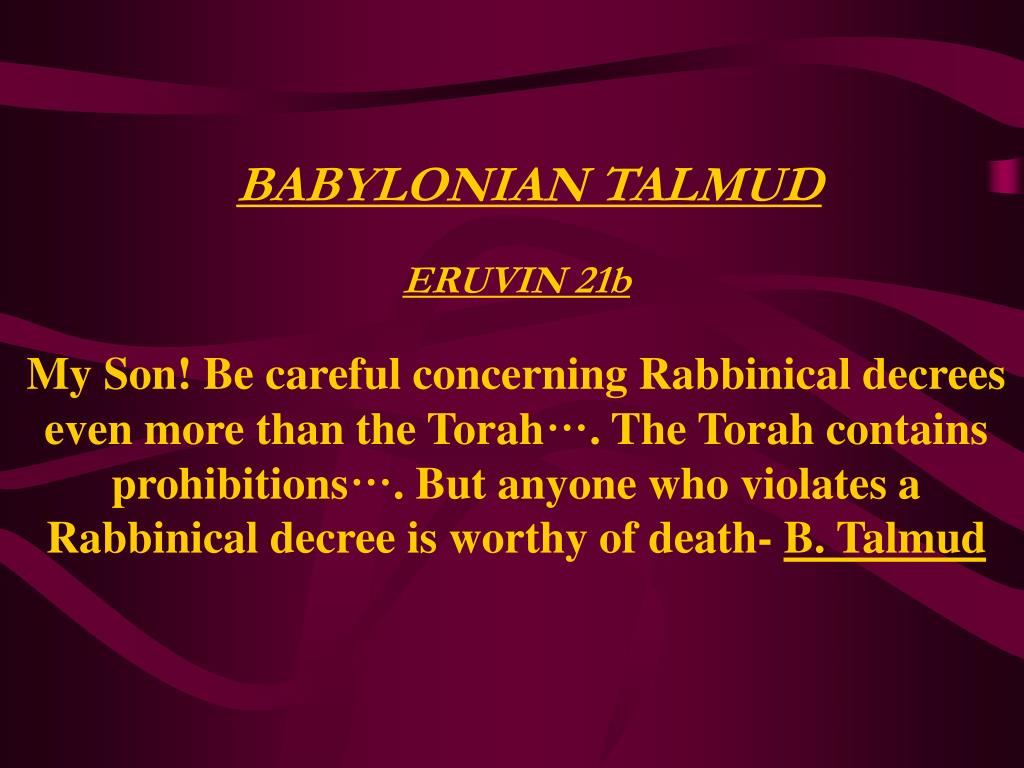 BABYLONIAN TALMUD

ERUVIN 21b

My Son! Be careful concerning Rabbinical decrees even more than the Torah…. The Torah contains prohibitions…. But anyone who violates a Rabbinical decree is worthy of death- B. Talmud